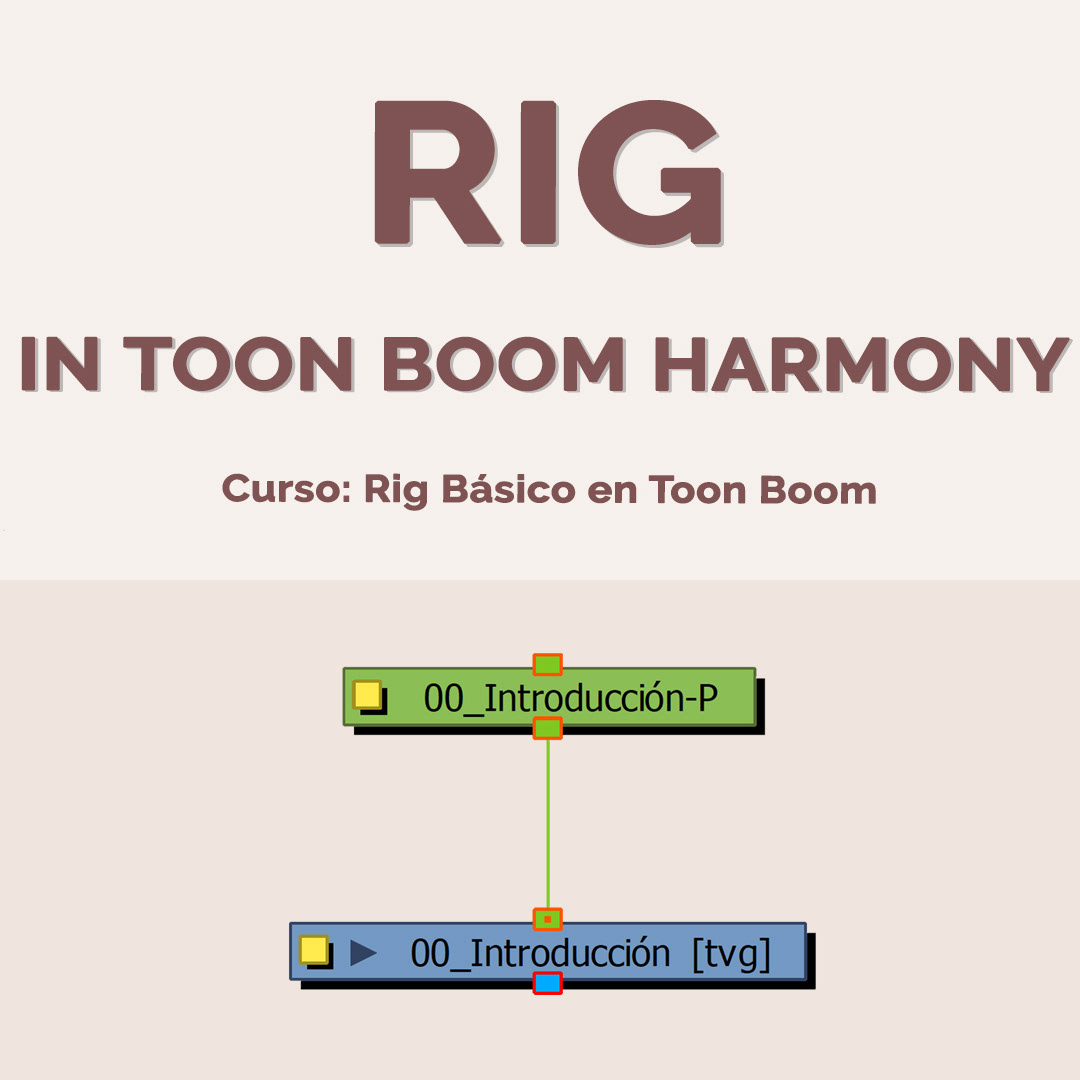 RIG

IN TOON BOOM HARMONY

Curso: Rig Básico en Toon Boom

00_Introducción-P

00_Introducción [tvg]